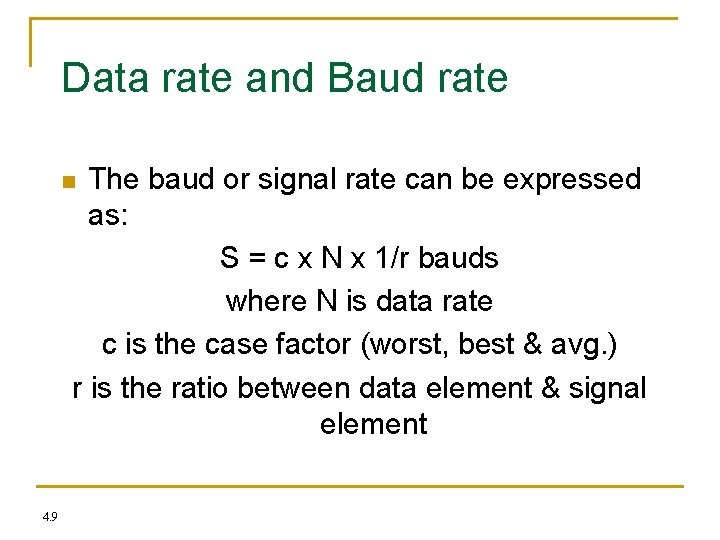 Data rate and Baud rate

The baud or signal rate can be expressed as:

S = c x N x 1/r bauds

where N is data rate

c is the case factor (worst, best & avg.)

r is the ratio between data element & signal element

4.9